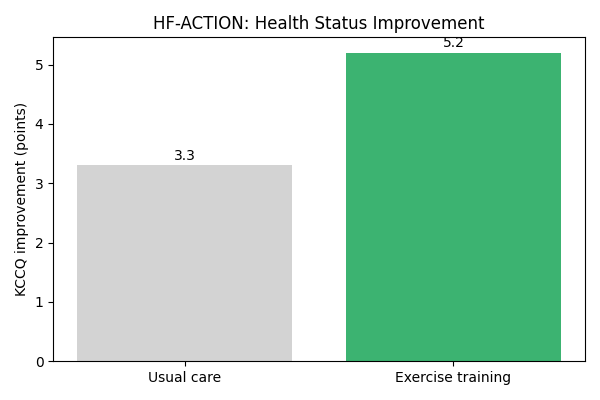 HF-ACTION: Health Status Improvement

KCCQ improvement (points)

5
4
3
2
1
0

3.3
5.2

Usual care
Exercise training